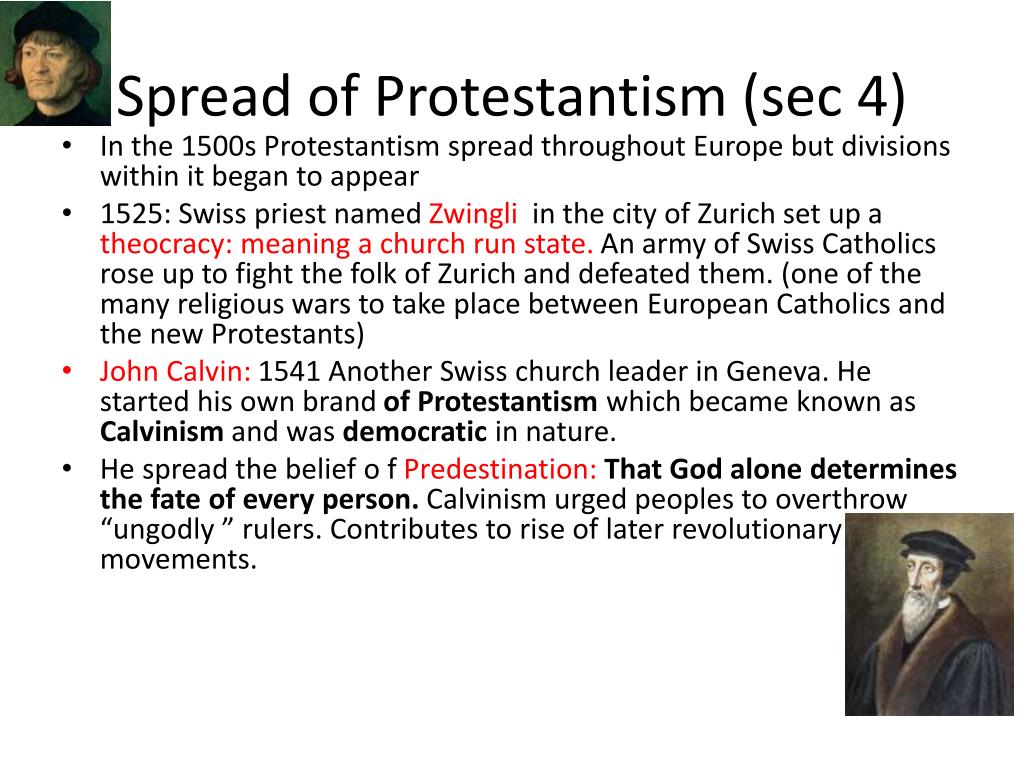 Spread of Protestantism (sec 4)

• In the 1500s Protestantism spread throughout Europe but divisions within it began to appear

• 1525: Swiss priest named Zwingli in the city of Zurich set up a theocracy: meaning a church run state. An army of Swiss Catholics rose up to fight the folk of Zurich and defeated them. (one of the many religious wars to take place between European Catholics and the new Protestants)

• John Calvin: 1541 Another Swiss church leader in Geneva. He started his own brand of Protestantism which became known as Calvinism and was democratic in nature.

• He spread the belief o f Predestination: That God alone determines the fate of every person. Calvinism urged peoples to overthrow “ungodly ” rulers. Contributes to rise of later revolutionary movements.